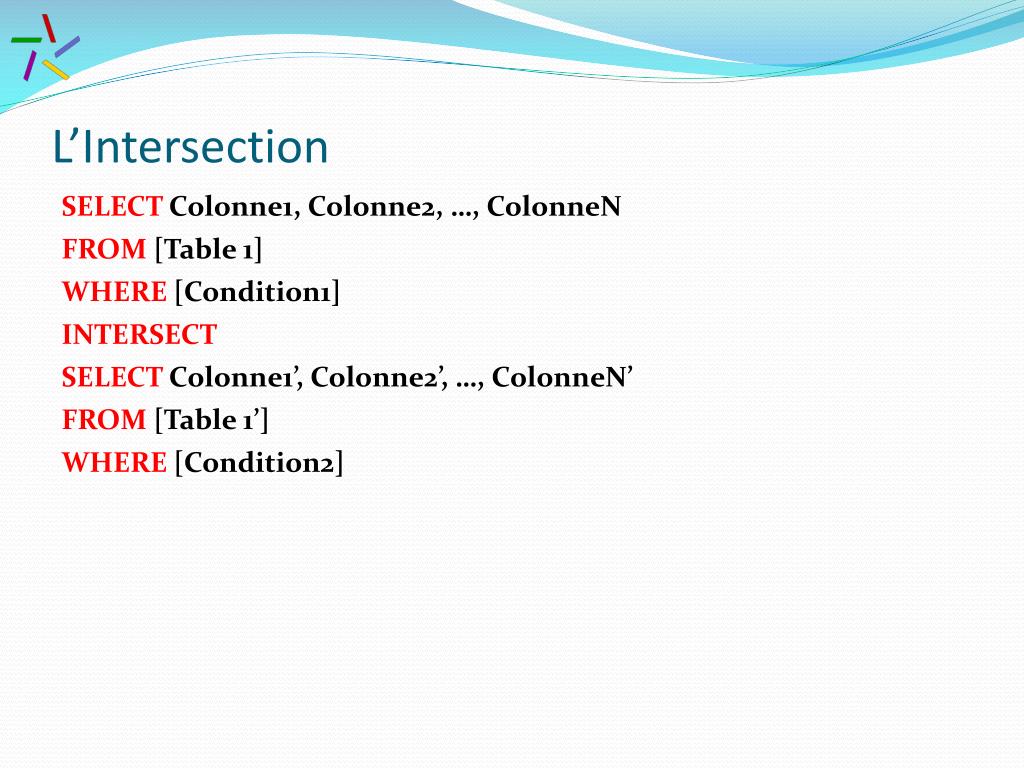 L’Intersection

SELECT Colonne1, Colonne2, …, ColonneN
FROM [Table 1]
WHERE [Condition1]
INTERSECT
SELECT Colonne1’, Colonne2’, …, ColonneN’
FROM [Table 1’]
WHERE [Condition2]